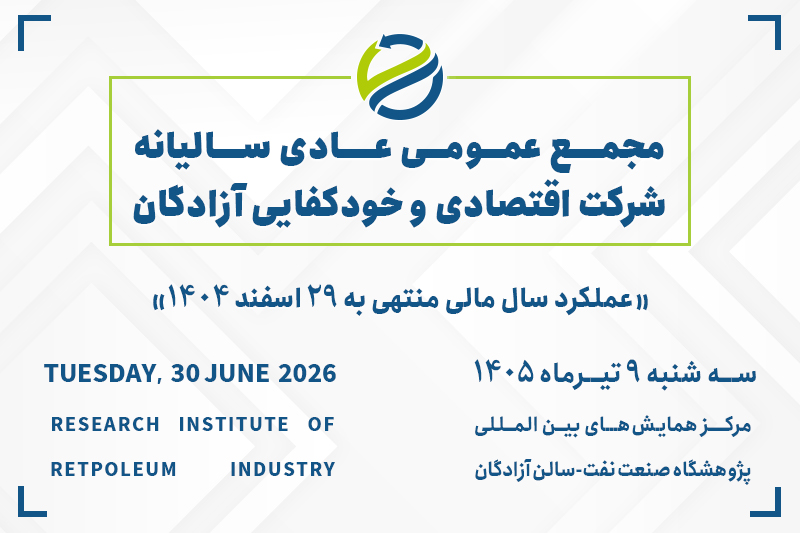 مجمع عمومی عادی سالیانه
شرکت اقتصادی و خودکفایی آزادگان

«عملکرد سال مالی منتهی به ۲۹ اسفند ۱۴۰۴»

سه شنبه ۹ تیرماه ۱۴۰۵

مرکز همایش های بین المللی
پژوهشگاه صنعت نفت-سالن آزادگان

TUESDAY, 30 JUNE 2026

RESEARCH INSTITUTE OF RETPOLEUM INDUSTRY